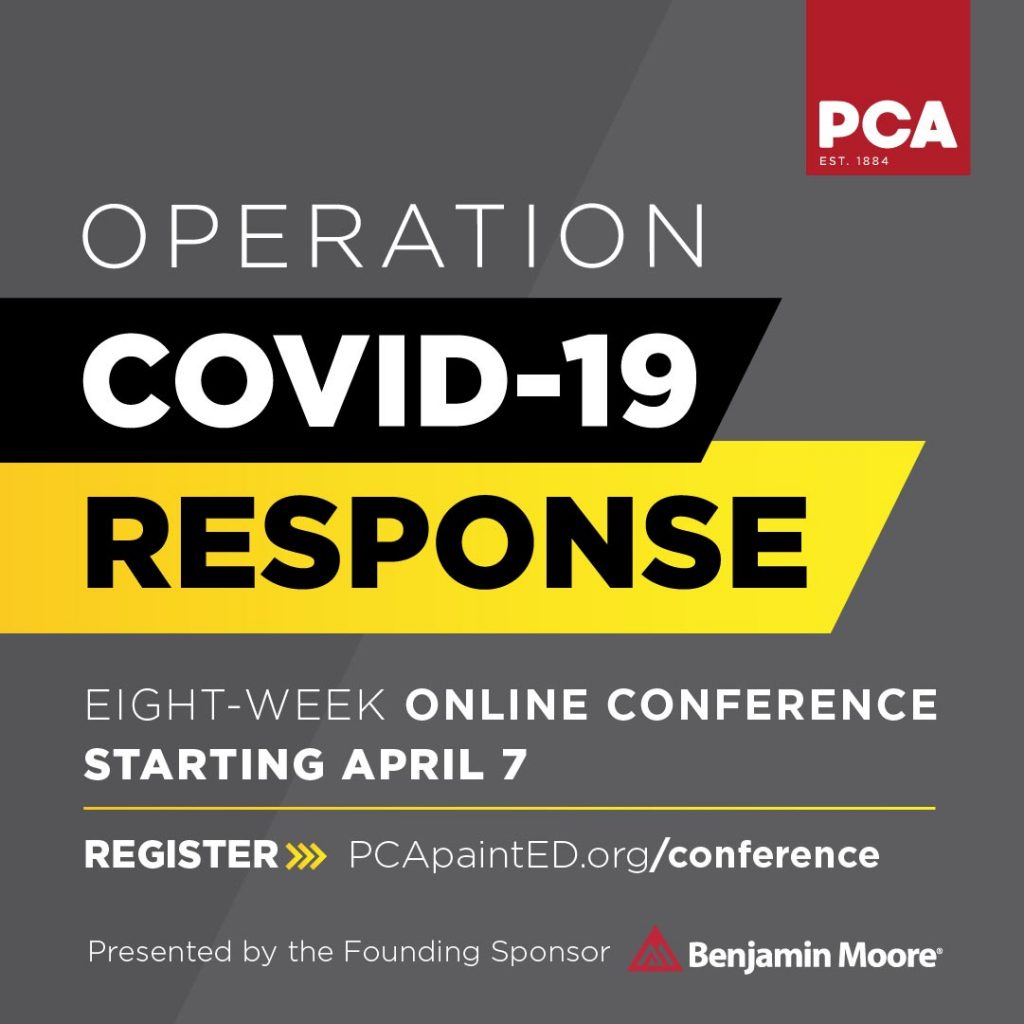 PCA
EST. 1884

OPERATION
COVID-19
RESPONSE

EIGHT-WEEK ONLINE CONFERENCE STARTING APRIL 7

REGISTER PCApaintED.org/conference

Presented by the Founding Sponsor Benjamin Moore®